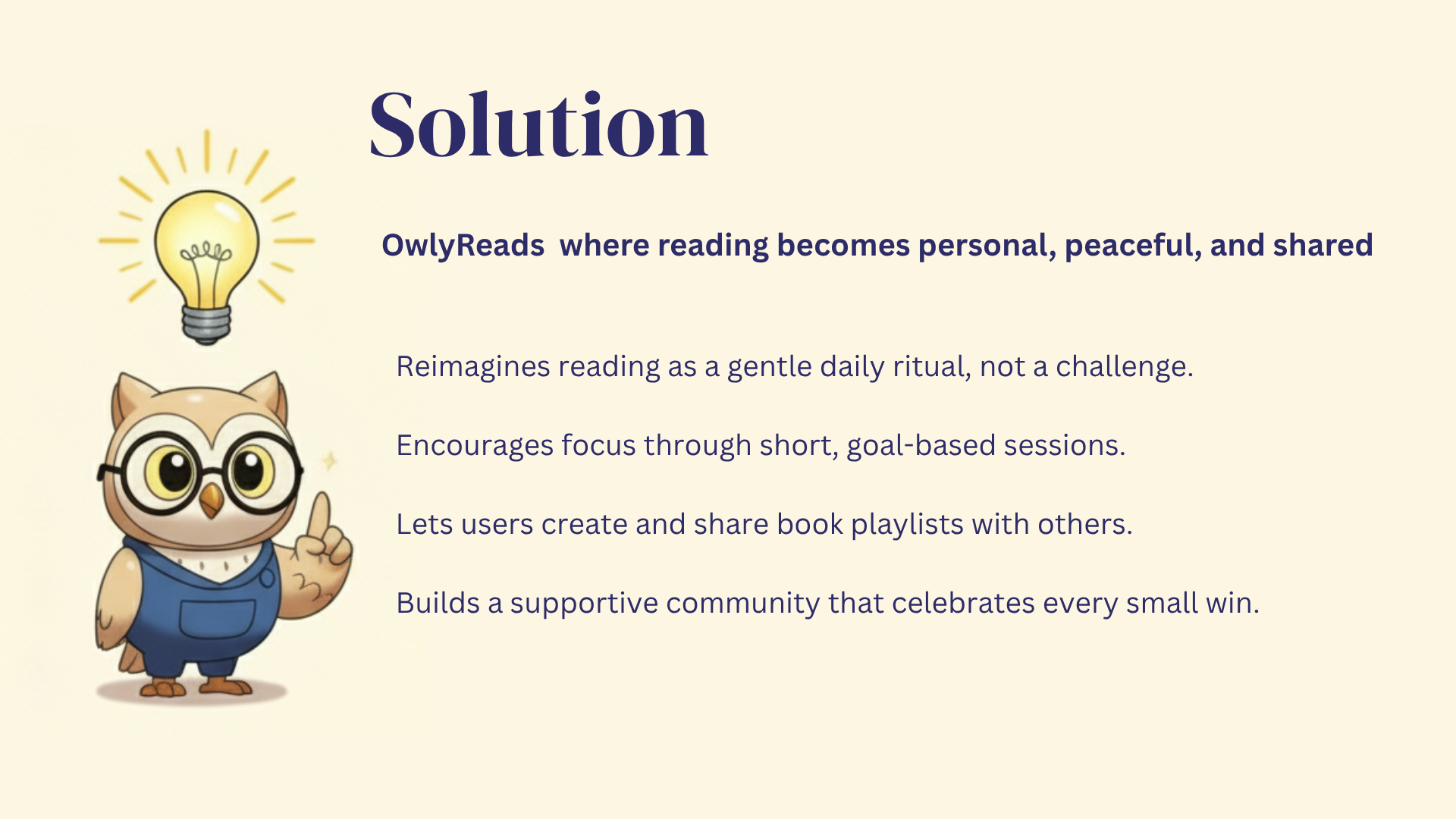 Solution

OwlyReads where reading becomes personal, peaceful, and shared

Reimagines reading as a gentle daily ritual, not a challenge.

Encourages focus through short, goal-based sessions.

Lets users create and share book playlists with others.

Builds a supportive community that celebrates every small win.